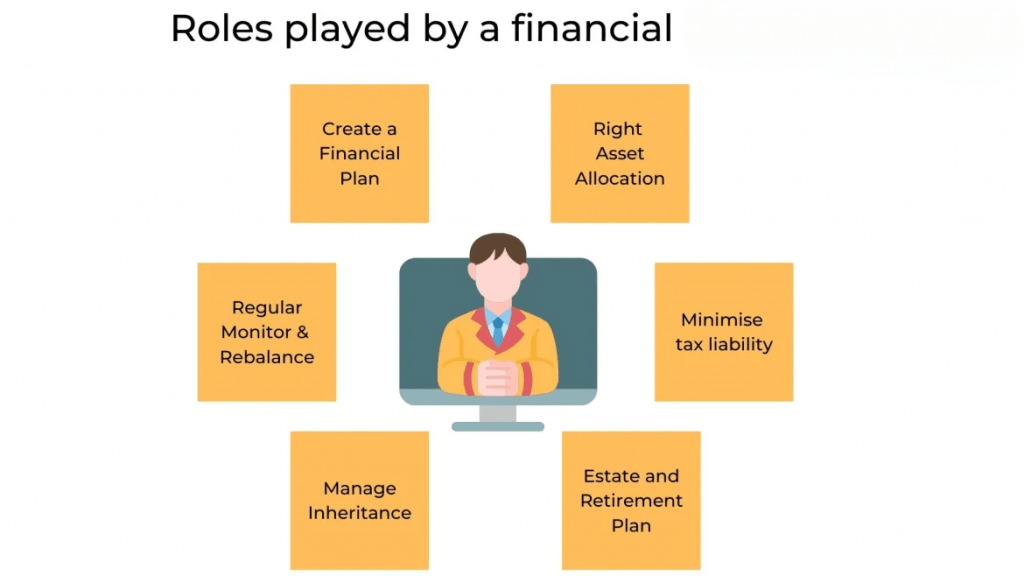 Roles played by a financial

Create a Financial Plan

Right Asset Allocation

Regular Monitor & Rebalance

Minimise tax liability

Manage Inheritance

Estate and Retirement Plan